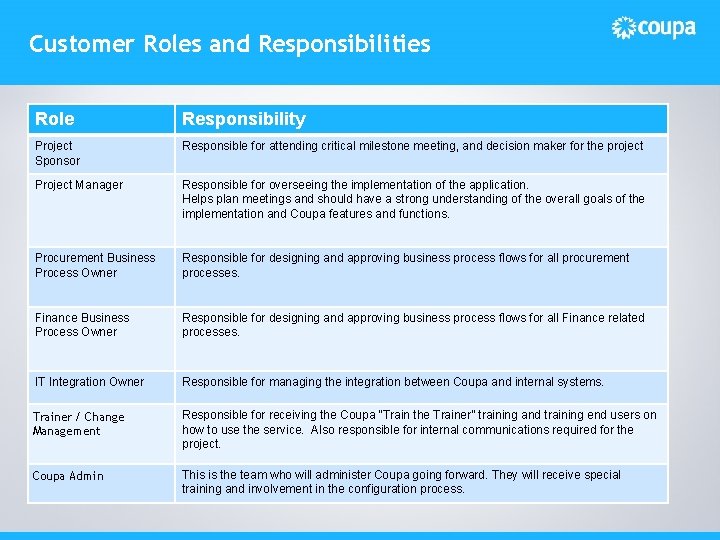 Customer Roles and Responsibilities

coupa

| Role | Responsibility |
|---|---|
| Project Sponsor | Responsible for attending critical milestone meeting, and decision maker for the project |
| Project Manager | Responsible for overseeing the implementation of the application. Helps plan meetings and should have a strong understanding of the overall goals of the implementation and Coupa features and functions. |
| Procurement Business Process Owner | Responsible for designing and approving business process flows for all procurement processes. |
| Finance Business Process Owner | Responsible for designing and approving business process flows for all Finance related processes. |
| IT Integration Owner | Responsible for managing the integration between Coupa and internal systems. |
| Trainer / Change Management | Responsible for receiving the Coupa "Train the Trainer" training and training end users on how to use the service. Also responsible for internal communications required for the project. |
| Coupa Admin | This is the team who will administer Coupa going forward. They will receive special training and involvement in the configuration process. |